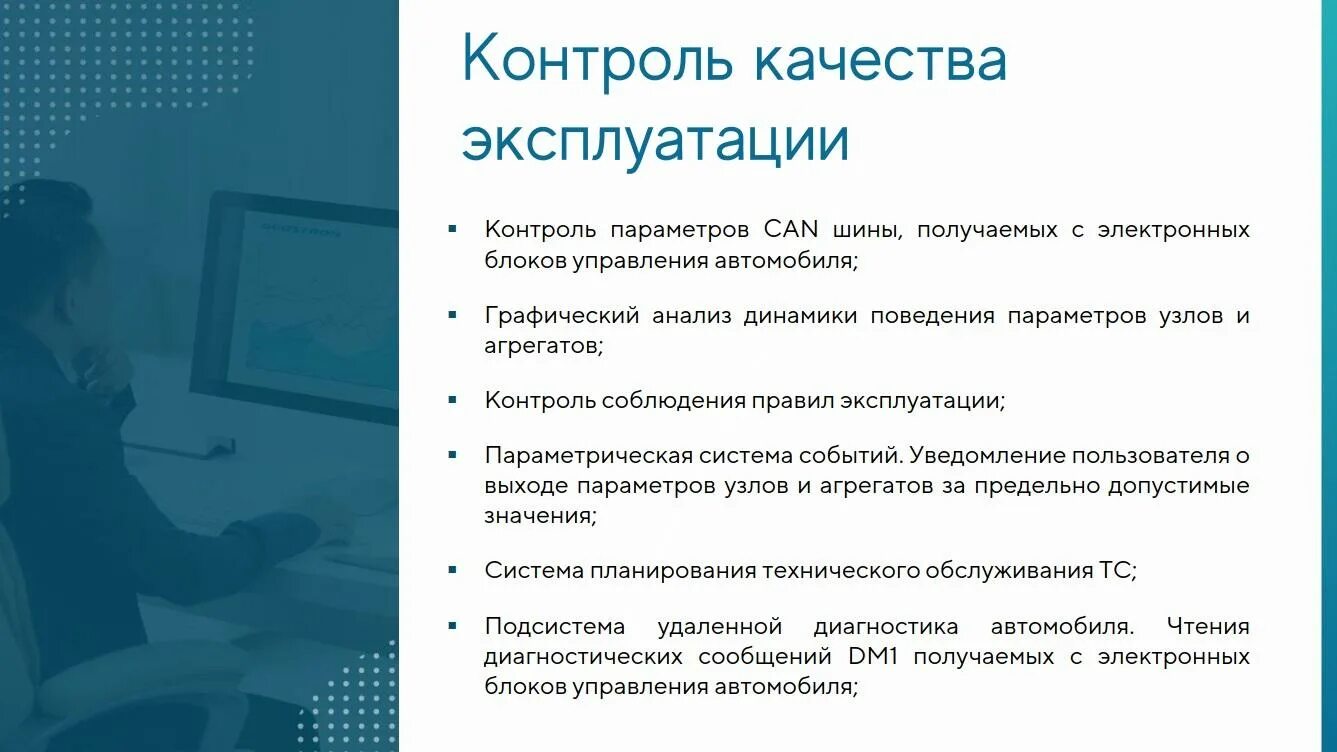 Контроль качества эксплуатации

▪ Контроль параметров CAN шины, получаемых с электронных блоков управления автомобиля;

▪ Графический анализ динамики поведения параметров узлов и агрегатов;

▪ Контроль соблюдения правил эксплуатации;

▪ Параметрическая система событий. Уведомление пользователя о выходе параметров узлов и агрегатов за предельно допустимые значения;

▪ Система планирования технического обслуживания ТС;

▪ Подсистема удаленной диагностика автомобиля. Чтения диагностических сообщений DM1 получаемых с электронных блоков управления автомобиля;